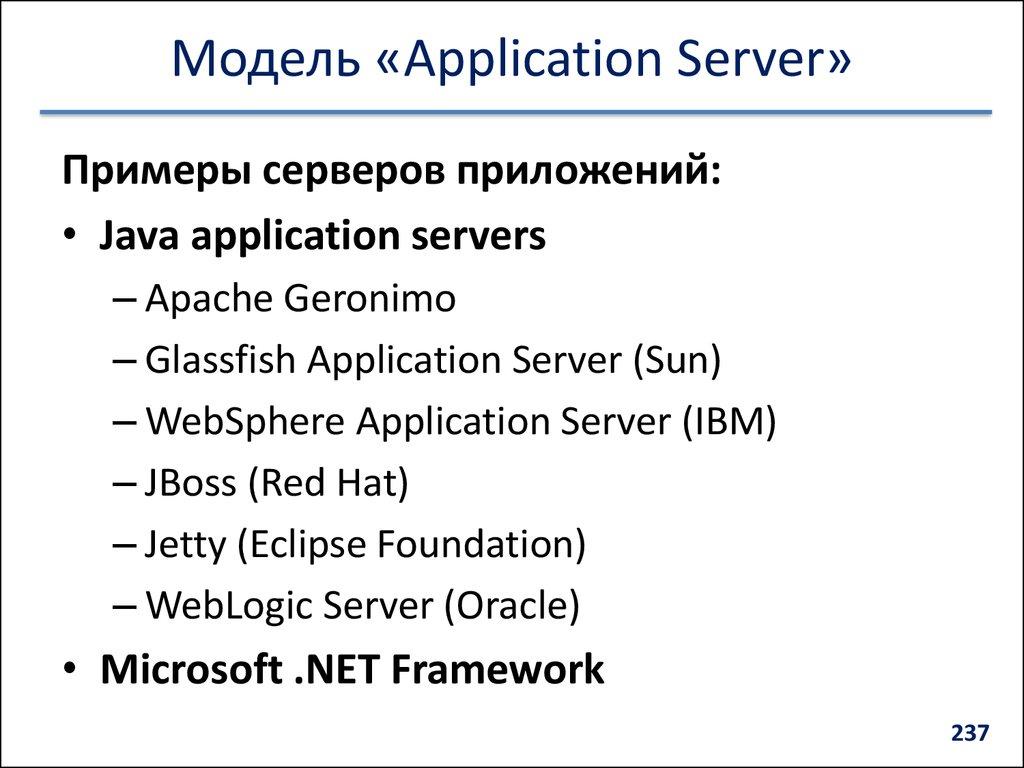 Модель «Application Server»

Примеры серверов приложений:

• Java application servers
– Apache Geronimo
– Glassfish Application Server (Sun)
– WebSphere Application Server (IBM)
– JBoss (Red Hat)
– Jetty (Eclipse Foundation)
– WebLogic Server (Oracle)
• Microsoft .NET Framework

237